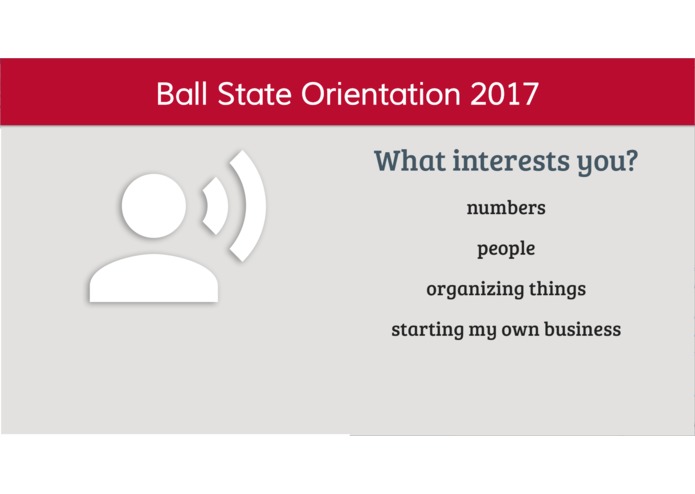 Ball State Orientation 2017

What interests you?

numbers

people

organizing things

starting my own business